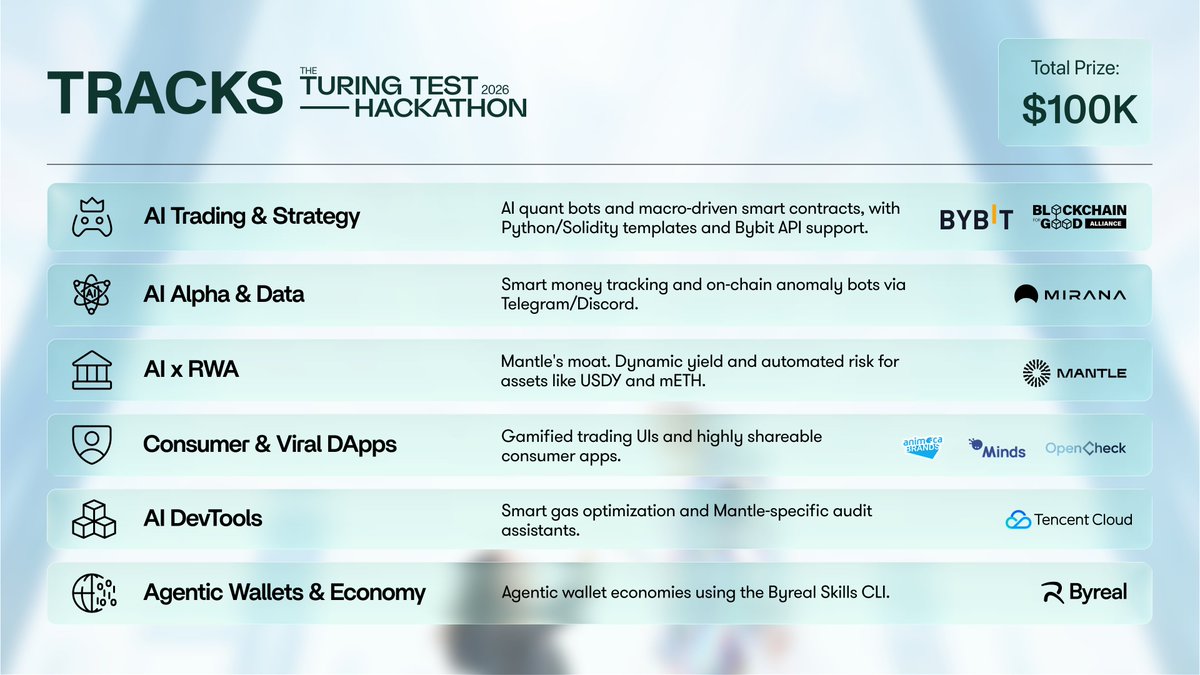 TRACKS

THE TURING TEST 2026 HACKATHON

Total Prize:
$100K

AI Trading & Strategy
AI quant bots and macro-driven smart contracts, with Python/Solidity templates and Bybit API support.
BYBIT BLOCKCHAIN FOR GOOD ALLIANCE

AI Alpha & Data
Smart money tracking and on-chain anomaly bots via Telegram/Discord.
MIRANA

AI x RWA
Mantle's moat. Dynamic yield and automated risk for assets like USDY and mETH.
MANTLE

Consumer & Viral DApps
Gamified trading UIs and highly shareable consumer apps.
animoca BRANDS Minds OpenCheck

AI DevTools
Smart gas optimization and Mantle-specific audit assistants.
Tencent Cloud

Agentic Wallets & Economy
Agentic wallet economies using the Byreal Skills CLI.
Byreal